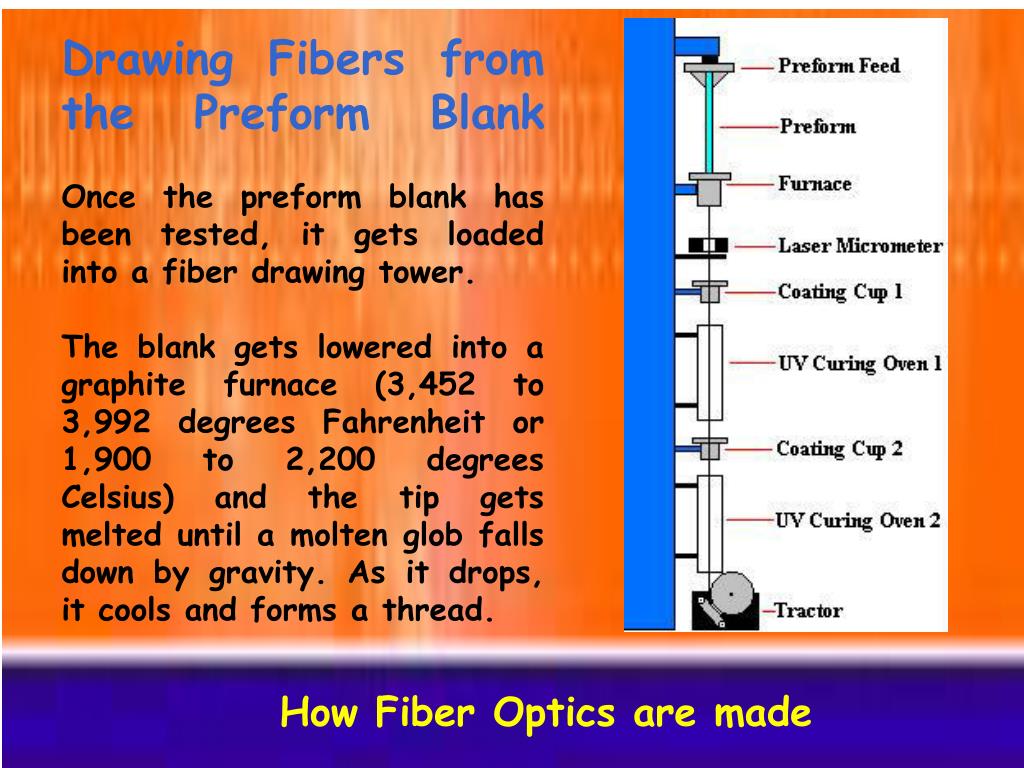 Drawing Fibers from the Preform Blank

Once the preform blank has been tested, it gets loaded into a fiber drawing tower.

The blank gets lowered into a graphite furnace (3,452 to 3,992 degrees Fahrenheit or 1,900 to 2,200 degrees Celsius) and the tip gets melted until a molten glob falls down by gravity. As it drops, it cools and forms a thread.

Preform Feed
Preform
Furnace
Laser Micrometer
Coating Cup 1
UV Curing Oven 1
Coating Cup 2
UV Curing Oven 2
Tractor

How Fiber Optics are made